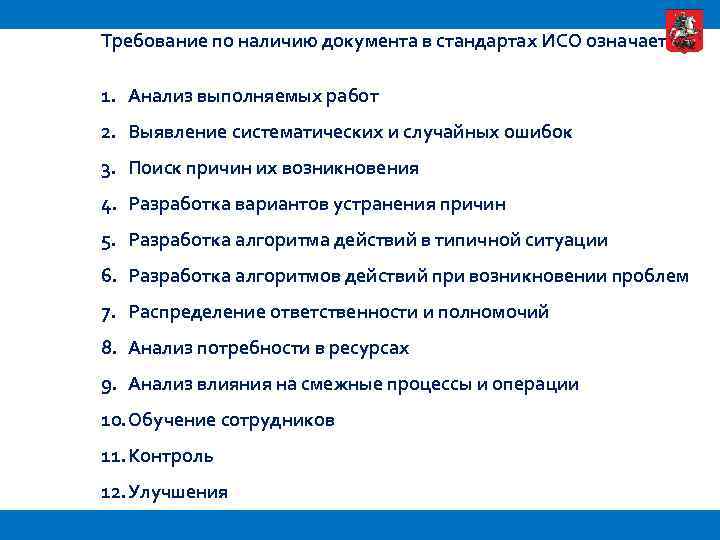 Требование по наличию документа в стандартах ИСО означает

1. Анализ выполняемых работ
2. Выявление систематических и случайных ошибок
3. Поиск причин их возникновения
4. Разработка вариантов устранения причин
5. Разработка алгоритма действий в типичной ситуации
6. Разработка алгоритмов действий при возникновении проблем
7. Распределение ответственности и полномочий
8. Анализ потребности в ресурсах
9. Анализ влияния на смежные процессы и операции
10. Обучение сотрудников
11. Контроль
12. Улучшения